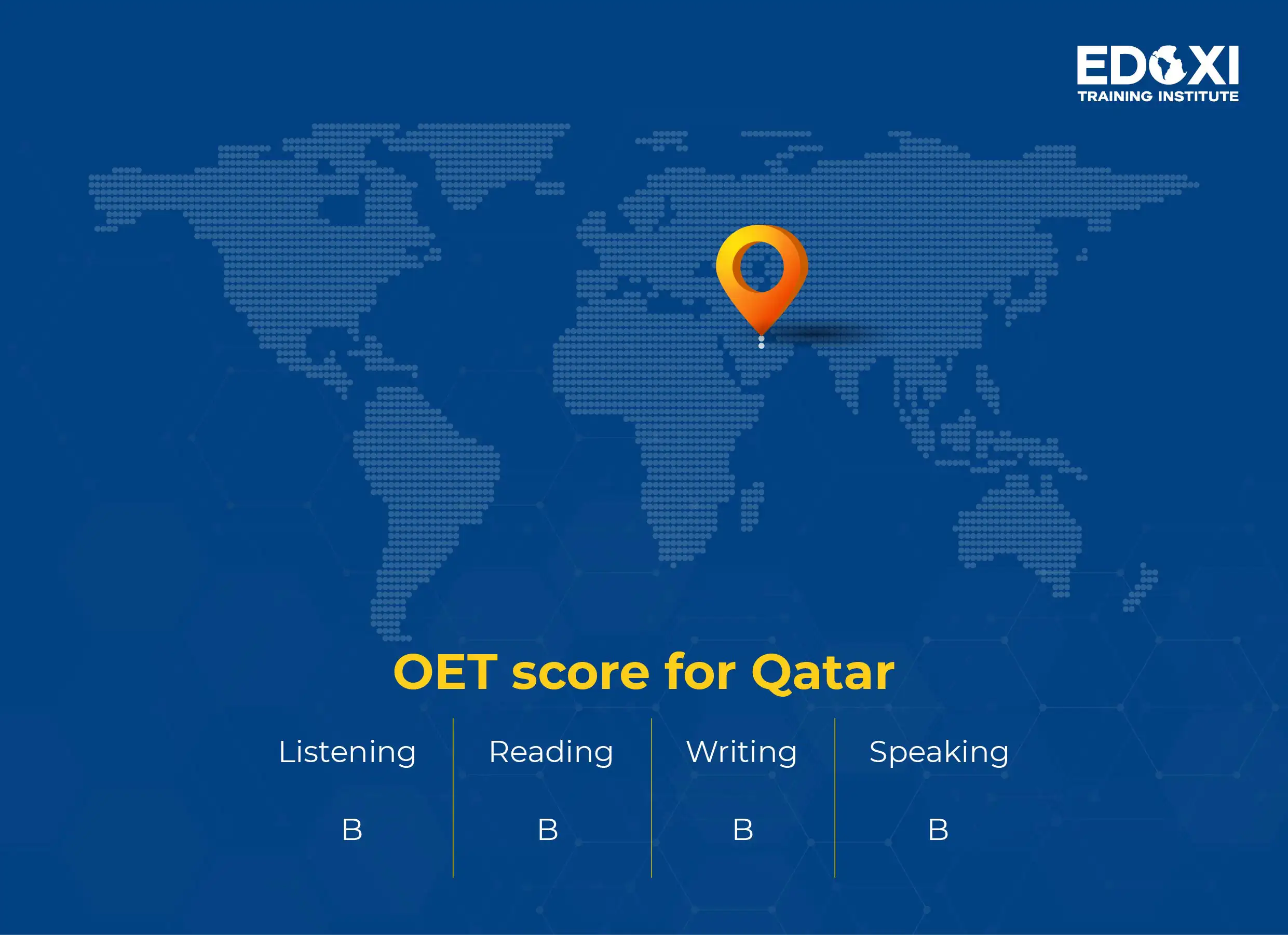 EDOXI
TRAINING INSTITUTE

OET score for Qatar

| Listening | Reading | Writing | Speaking |
|---|---|---|---|
| B | B | B | B |